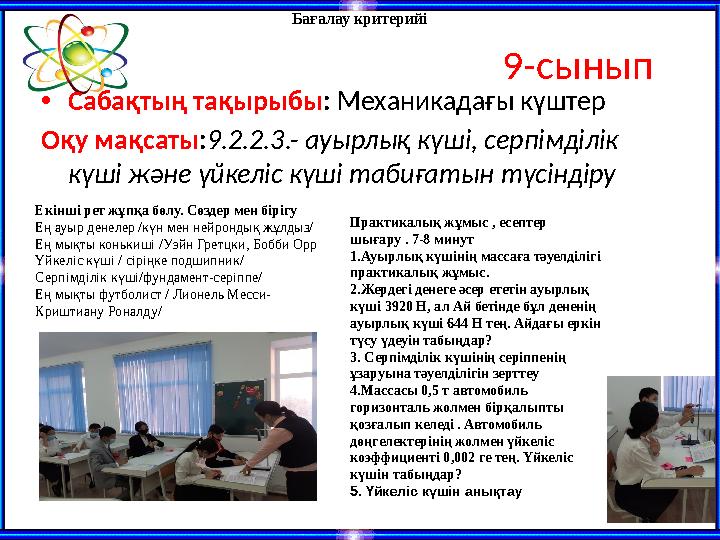 Бағалау критерийі

9-сынып

• Сабақтың тақырыбы: Механикадағы күштер

Оқу мақсаты:9.2.2.3.- ауырлық күші, серпімділік күші және үйкеліс күші табиғатын түсіндіру

Екінші рет жұпқа бөлу. Сөздер мен бірігу
Ең ауыр денелер /күн мен нейрондық жұлдыз/
Ең мықты конькиші /Уэйн Гретцки, Бобби Орр
Үйкеліс күші / сіріңке подшипник/
Серпімділік күші/фундамент-серіппе/
Ең мықты футболист / Лионель Месси-Криштиану Роналду/

Практикалық жұмыс , есептер шығару . 7-8 минут
1.Ауырлық күшінің массаға тәуелділігі практикалық жұмыс.
2.Жердегі денеге әсер ететін ауырлық күші 3920 Н, ал Ай бетінде бұл дененің ауырлық күші 644 Н тең. Айдағы еркін түсу үдеуін табыңдар?
3. Серпімділік күшінің серіппенің ұзаруына тәуелділігін зерттеу
4.Массасы 0,5 т автомобиль горизонталь жолмен бірқалыпты қозғалып келеді . Автомобиль дөңгелектерінің жолмен үйкеліс коэффициенті 0,002 ге тең. Үйкеліс күшін табыңдар?
5. Үйкеліс күшін анықтау